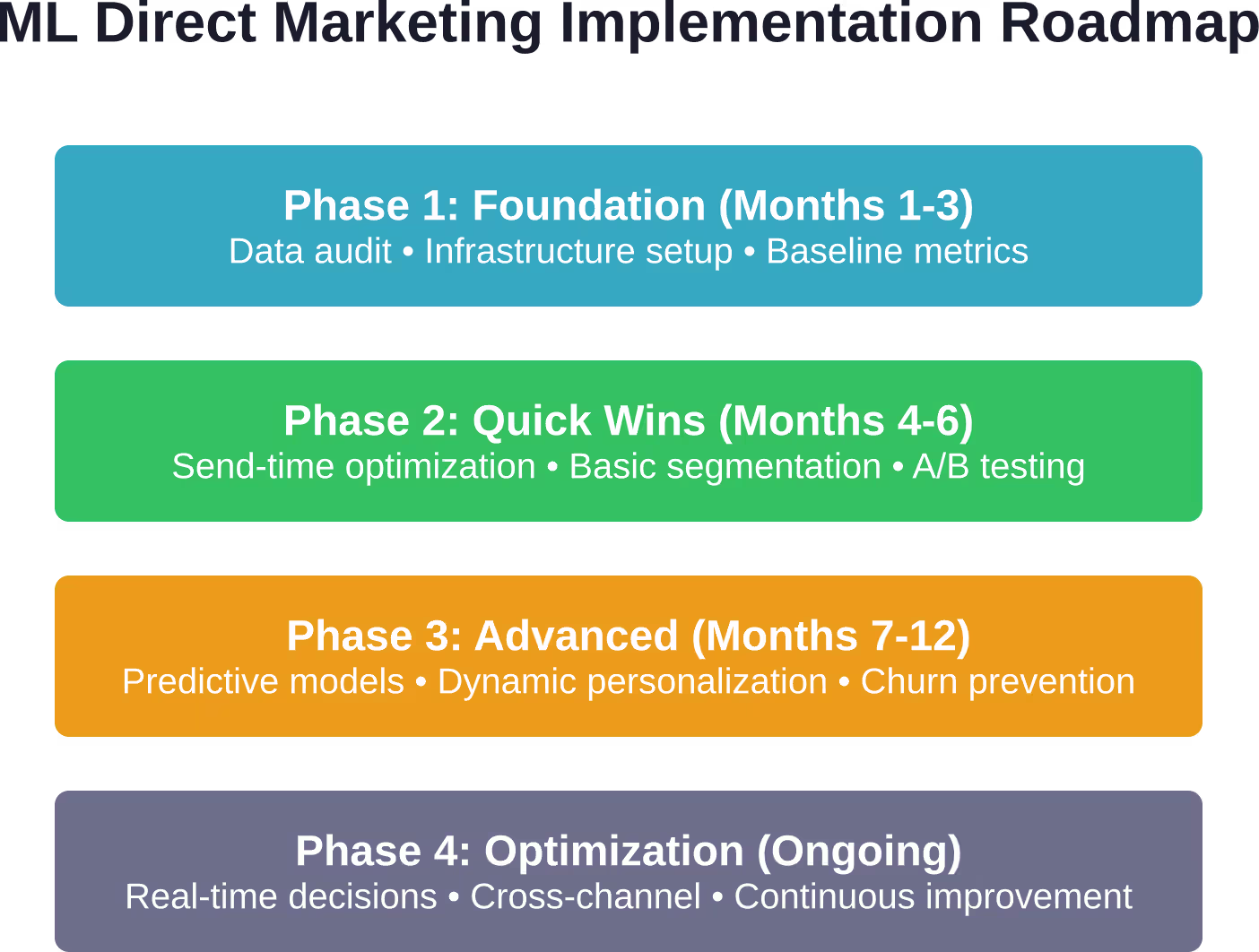 ML Direct Marketing Implementation Roadmap

Phase 1: Foundation (Months 1-3)
Data audit • Infrastructure setup • Baseline metrics

Phase 2: Quick Wins (Months 4-6)
Send-time optimization • Basic segmentation • A/B testing

Phase 3: Advanced (Months 7-12)
Predictive models • Dynamic personalization • Churn prevention

Phase 4: Optimization (Ongoing)
Real-time decisions • Cross-channel • Continuous improvement